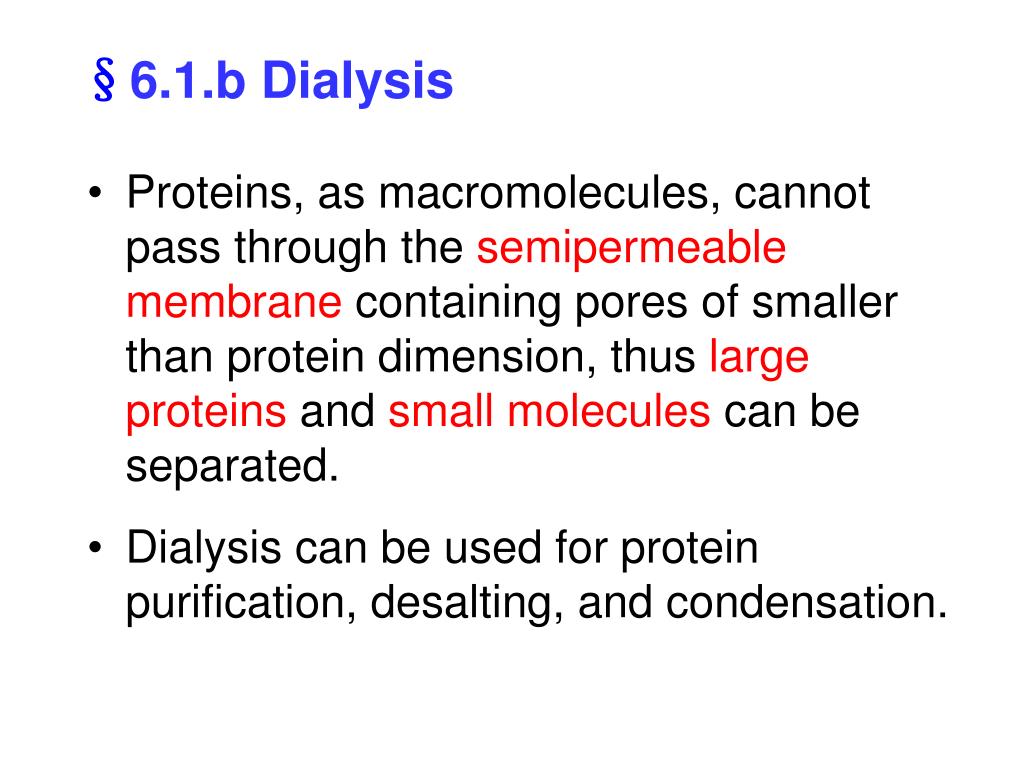 § 6.1.b Dialysis

• Proteins, as macromolecules, cannot pass through the semipermeable membrane containing pores of smaller than protein dimension, thus large proteins and small molecules can be separated.

• Dialysis can be used for protein purification, desalting, and condensation.